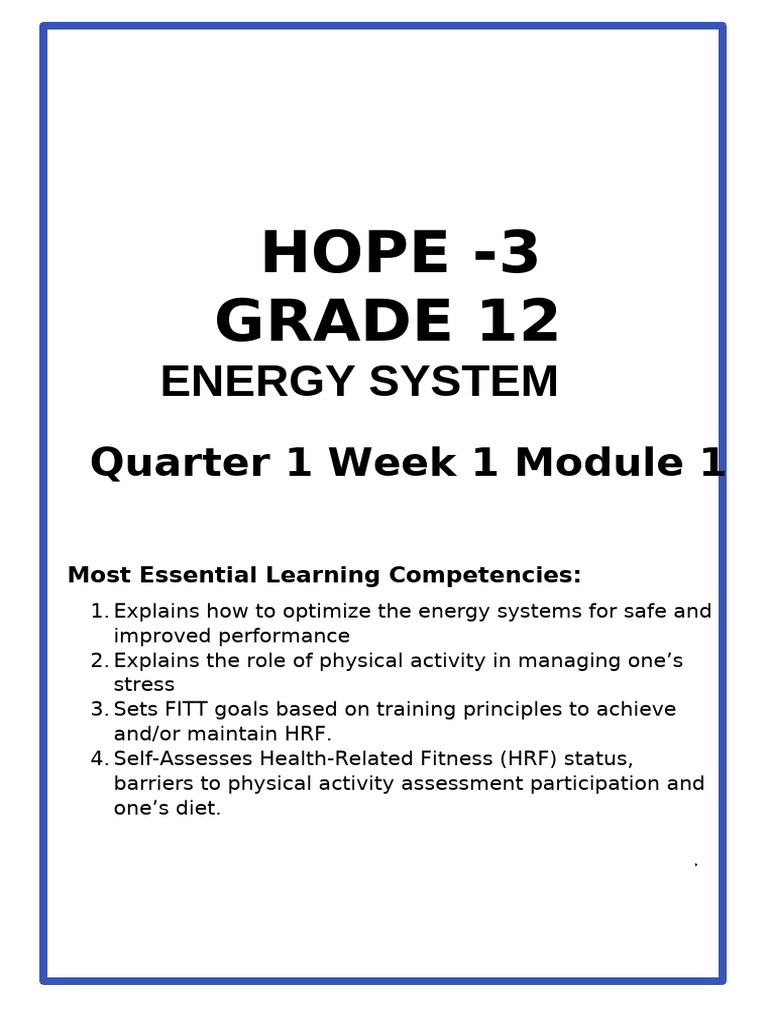 HOPE -3
GRADE 12
ENERGY SYSTEM

Quarter 1 Week 1 Module 1

Most Essential Learning Competencies:

1. Explains how to optimize the energy systems for safe and improved performance
2. Explains the role of physical activity in managing one's stress
3. Sets FITT goals based on training principles to achieve and/or maintain HRF.
4. Self-Assesses Health-Related Fitness (HRF) status, barriers to physical activity assessment participation and one's diet.